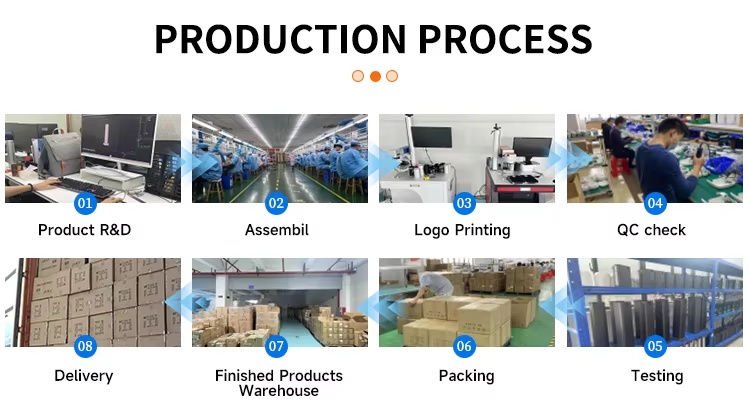 PRODUCTION PROCESS

01
Product R&D

02
Assembil

03
Logo Printing

04
QC check

08
Delivery

07
Finished Products Warehouse

06
Packing

05
Testing